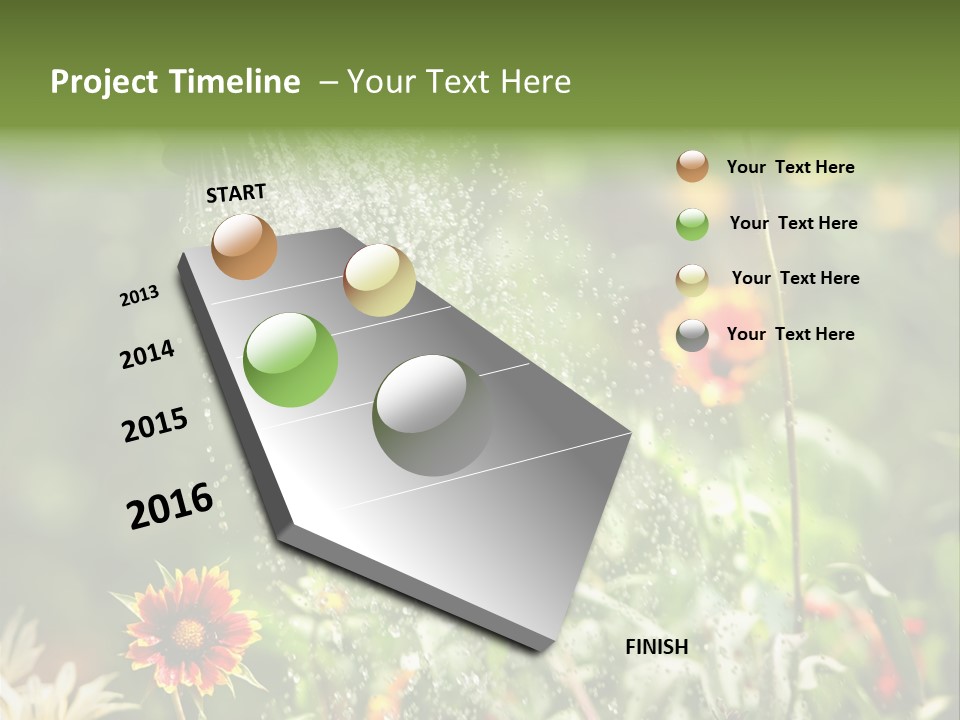 Project Timeline – Your Text Here

START

2013

2014

2015

2016

FINISH

Your Text Here

Your Text Here

Your Text Here

Your Text Here